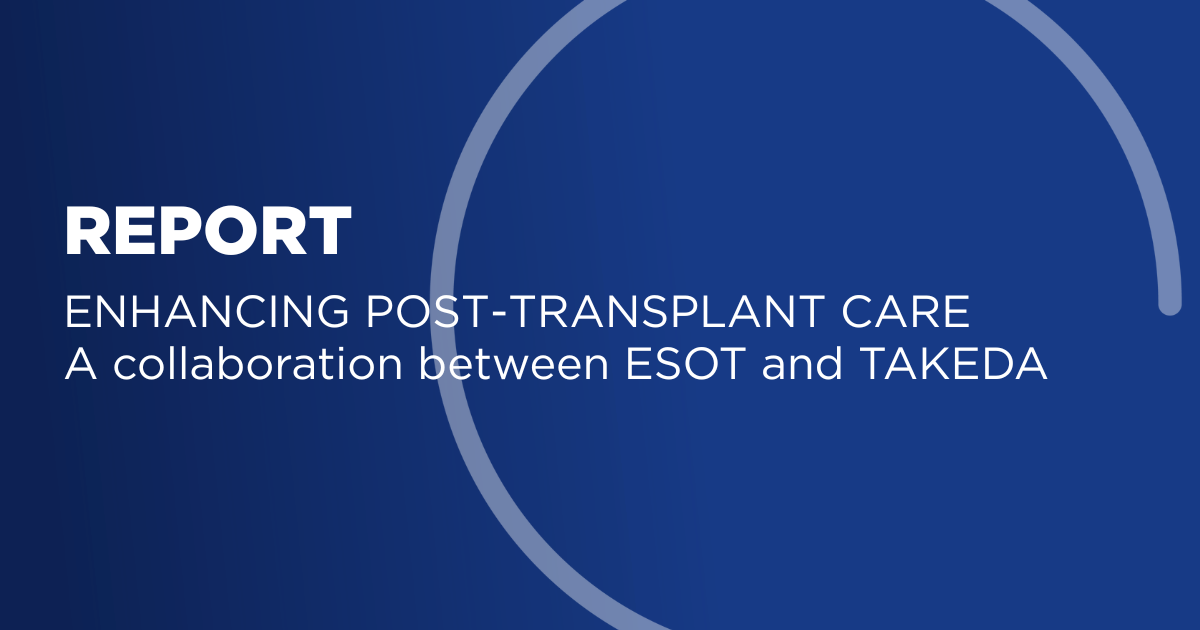 REPORT

ENHANCING POST-TRANSPLANT CARE
A collaboration between ESOT and TAKEDA